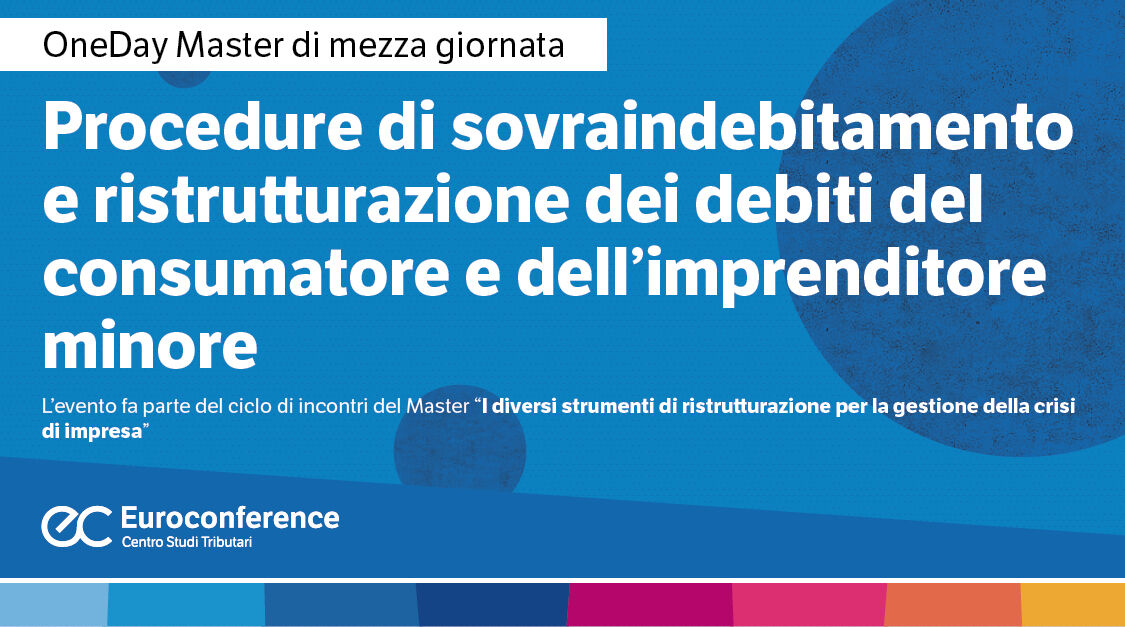 OneDay Master di mezza giornata

Procedure di sovraindebitamento e ristrutturazione dei debiti del consumatore e dell'imprenditore minore

L'evento fa parte del ciclo di incontri del Master "I diversi strumenti di ristrutturazione per la gestione della crisi di impresa"

ec Euroconference
Centro Studi Tributari